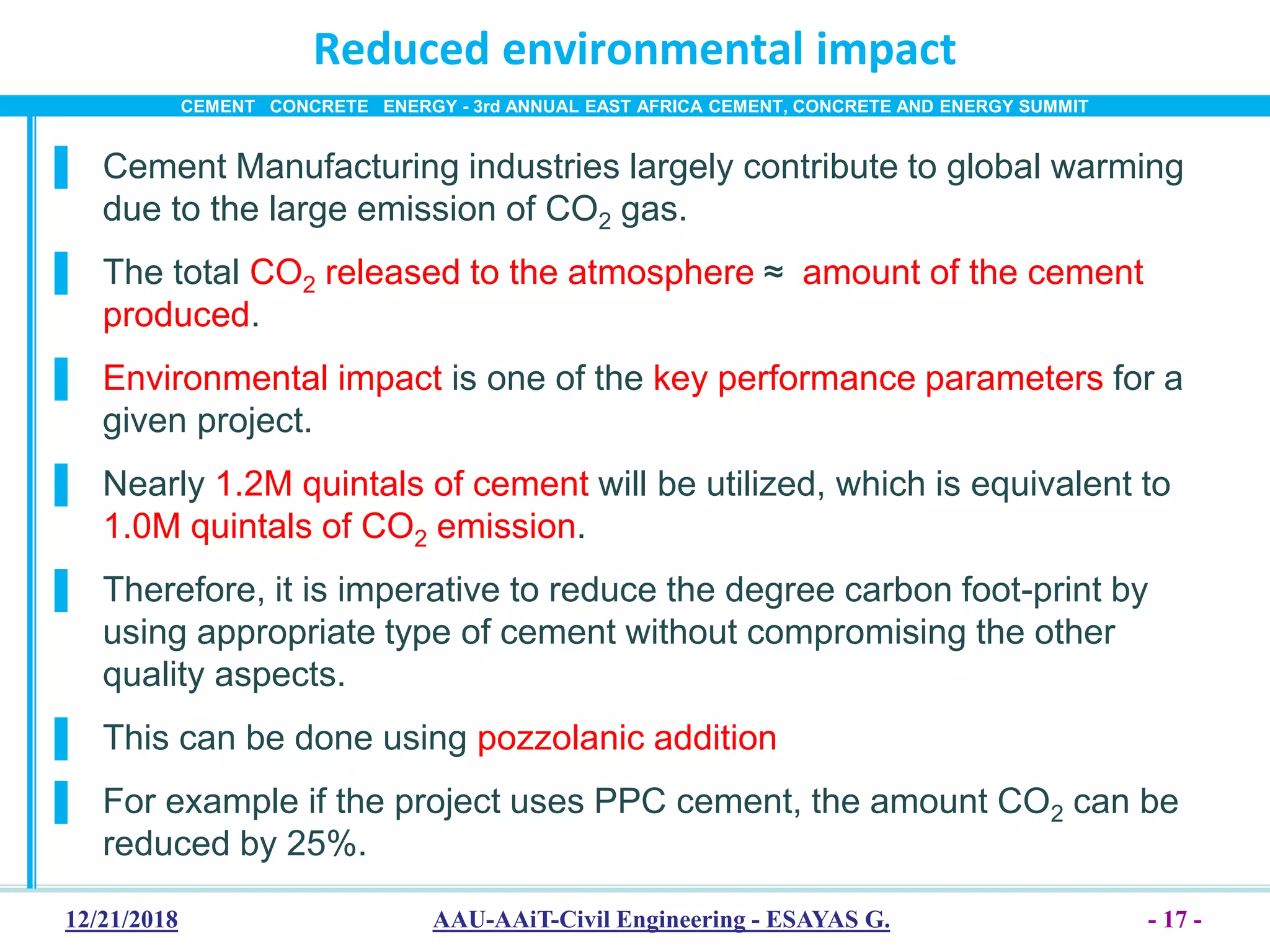 Reduced environmental impact

CEMENT CONCRETE ENERGY - 3rd ANNUAL EAST AFRICA CEMENT, CONCRETE AND ENERGY SUMMIT

Cement Manufacturing industries largely contribute to global warming due to the large emission of $CO_2$ gas.

The total $CO_2$ released to the atmosphere ≈ amount of the cement produced.

Environmental impact is one of the key performance parameters for a given project.

Nearly 1.2M quintals of cement will be utilized, which is equivalent to 1.0M quintals of $CO_2$ emission.

Therefore, it is imperative to reduce the degree carbon foot-print by using appropriate type of cement without compromising the other quality aspects.

This can be done using pozzolanic addition

For example if the project uses PPC cement, the amount $CO_2$ can be reduced by 25%.

12/21/2018 AAU-AAiT-Civil Engineering - ESAYAS G. - 17 -